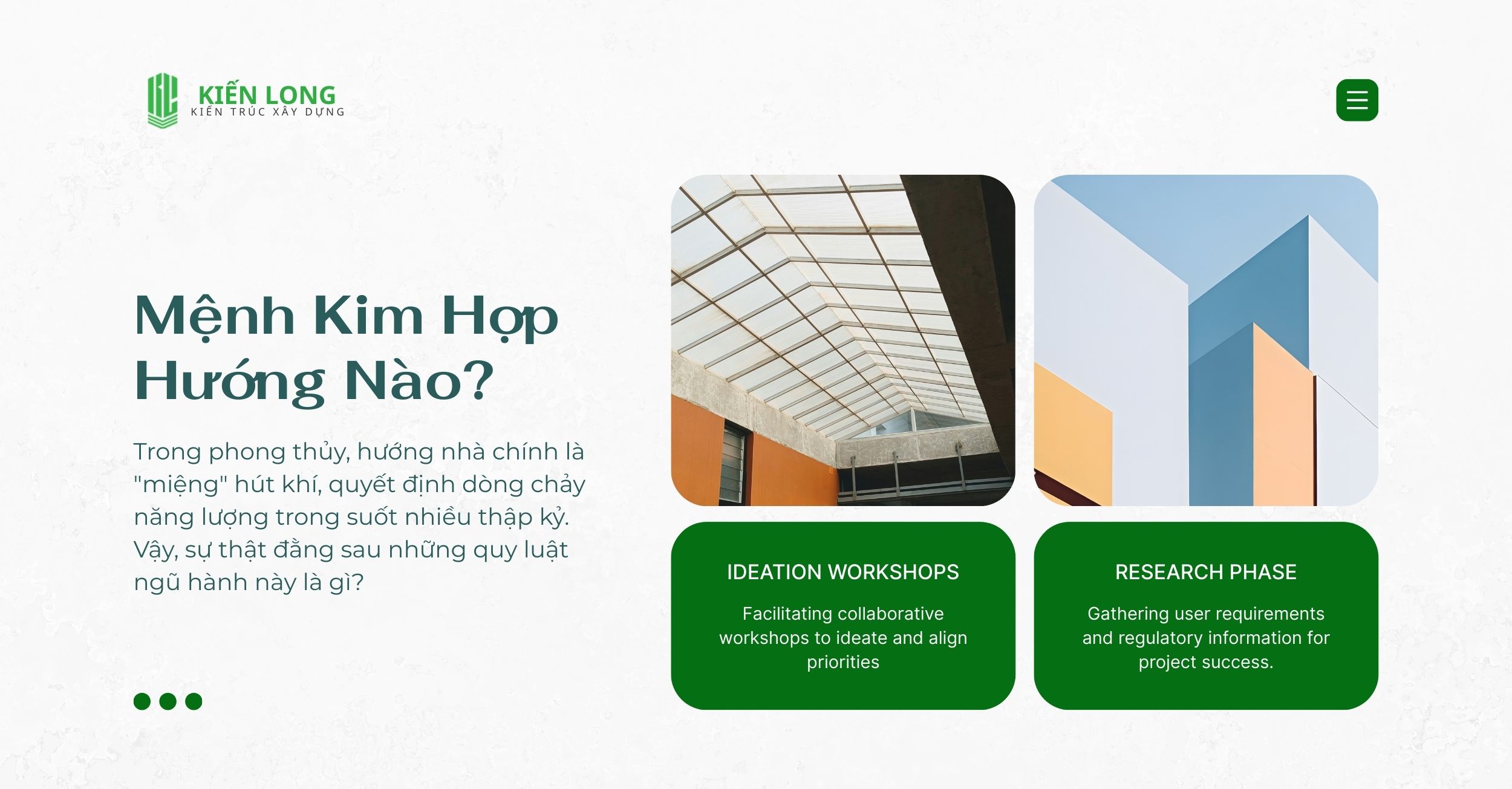 KIẾN LONG
KIẾN TRÚC XÂY DỰNG

Mệnh Kim Hợp Hướng Nào?

Trong phong thủy, hướng nhà chính là "miệng" hút khí, quyết định dòng chảy năng lượng trong suốt nhiều thập kỷ. Vậy, sự thật đằng sau những quy luật ngũ hành này là gì?

IDEATION WORKSHOPS

Facilitating collaborative workshops to ideate and align priorities

RESEARCH PHASE

Gathering user requirements and regulatory information for project success.